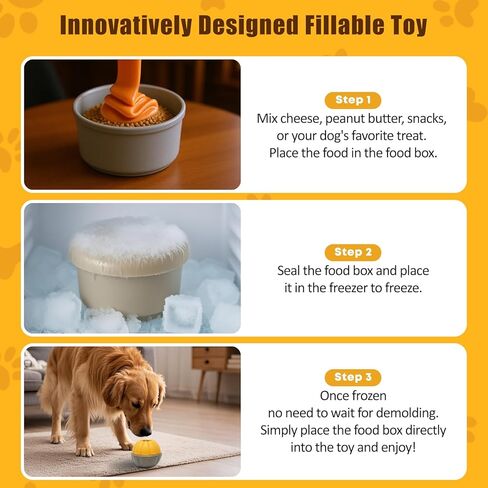 Innovatively Designed Fillable Toy

Step 1

Mix cheese, peanut butter, snacks, or your dog's favorite treat. Place the food in the food box.

Step 2

Seal the food box and place it in the freezer to freeze.

Step 3

Once frozen no need to wait for demolding. Simply place the food box directly into the toy and enjoy!